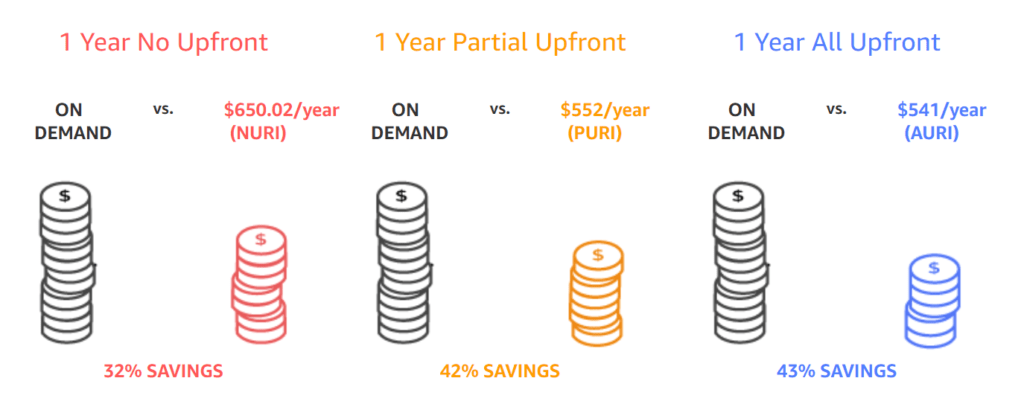 1 Year No Upfront

ON DEMAND vs. \$650.02/year (NURI)

\$

\$

32% SAVINGS

1 Year Partial Upfront

ON DEMAND vs. \$552/year (PURI)

\$

\$

42% SAVINGS

1 Year All Upfront

ON DEMAND vs. \$541/year (AURI)

\$

\$

43% SAVINGS